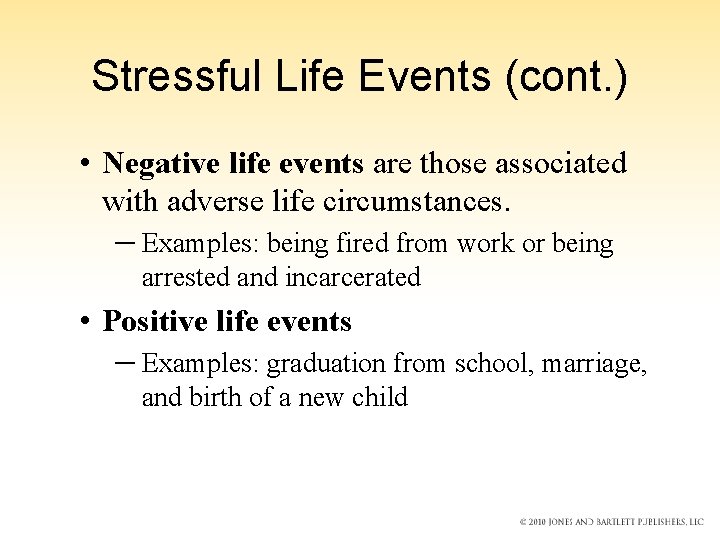 Stressful Life Events (cont.)

• Negative life events are those associated with adverse life circumstances.

– Examples: being fired from work or being arrested and incarcerated

• Positive life events

– Examples: graduation from school, marriage, and birth of a new child

© 2010 JONES AND BARTLETT PUBLISHERS, LLC